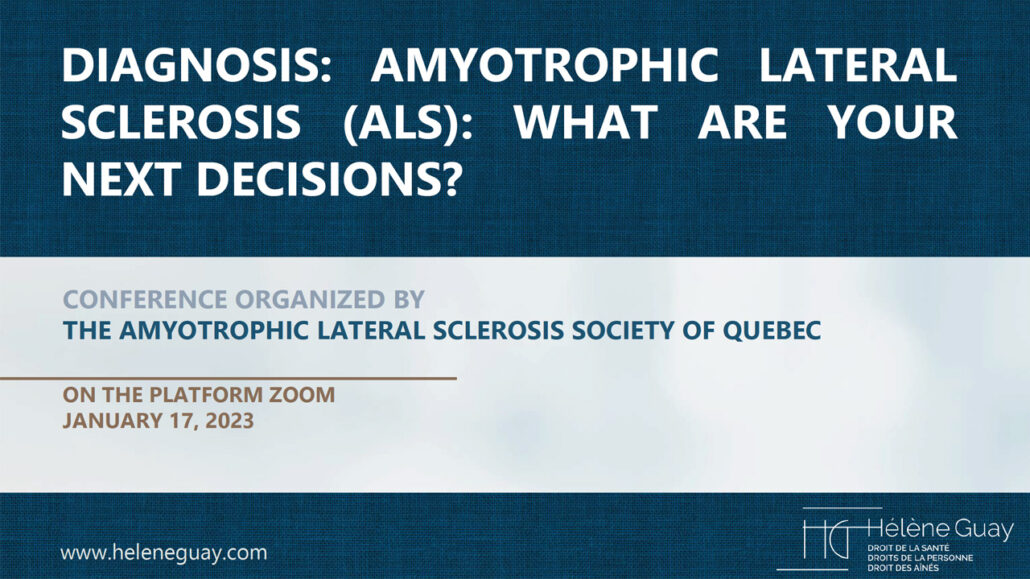 DIAGNOSIS: AMYOTROPHIC LATERAL SCLEROSIS (ALS): WHAT ARE YOUR NEXT DECISIONS?

CONFERENCE ORGANIZED BY
THE AMYOTROPHIC LATERAL SCLEROSIS SOCIETY OF QUEBEC

ON THE PLATFORM ZOOM
JANUARY 17, 2023

www.heleneguay.com

HG Hélène Guay
DROIT DE LA SANTÉ
DROITS DE LA PERSONNE
DROIT DES AÎNÉS